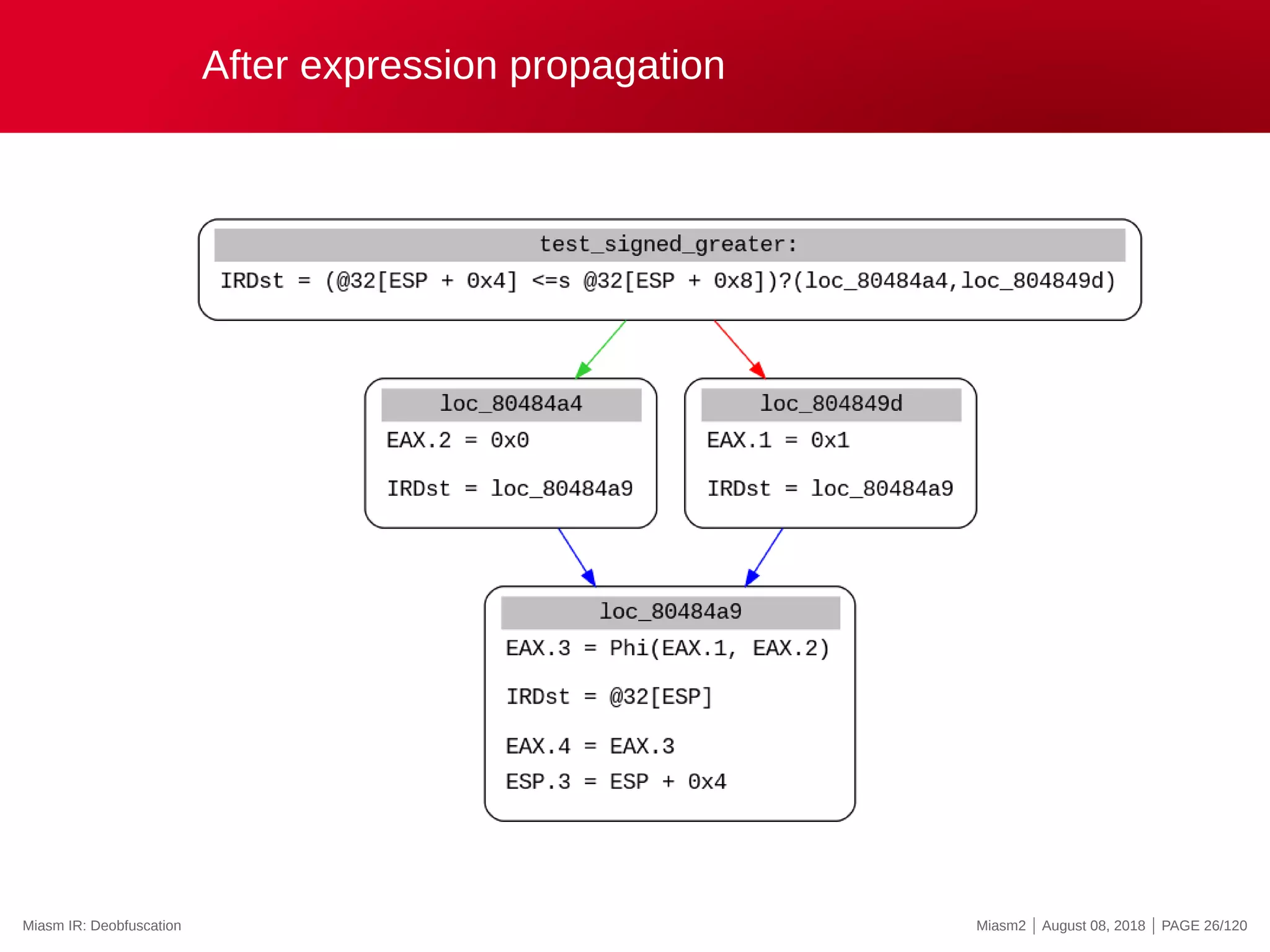 After expression propagation

test_signed_greater:
IRDst = (@32[ESP + 0x4] <=s @32[ESP + 0x8])?(loc_80484a4,loc_804849d)

loc_80484a4
EAX.2 = 0x0

IRDst = loc_80484a9

loc_804849d
EAX.1 = 0x1

IRDst = loc_80484a9

loc_80484a9
EAX.3 = Phi(EAX.1, EAX.2)

IRDst = @32[ESP]

EAX.4 = EAX.3
ESP.3 = ESP + 0x4

Miasm IR: Deobfuscation

Miasm2 | August 08, 2018 | PAGE 26/120